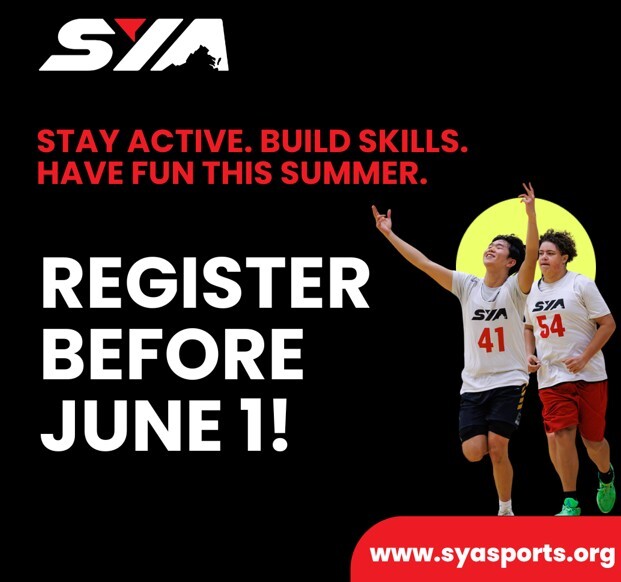 SYA

STAY ACTIVE. BUILD SKILLS. HAVE FUN THIS SUMMER.

REGISTER BEFORE JUNE 1!

SYA
41

SYA
54

www.syasports.org